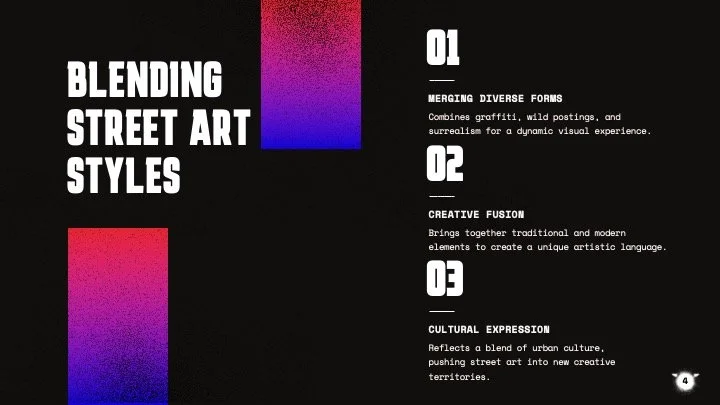 BLENDING STREET ART STYLES

01

MERGING DIVERSE FORMS

Combines graffiti, wild postings, and surrealism for a dynamic visual experience.

02

CREATIVE FUSION

Brings together traditional and modern elements to create a unique artistic language.

03

CULTURAL EXPRESSION

Reflects a blend of urban culture, pushing street art into new creative territories.

4